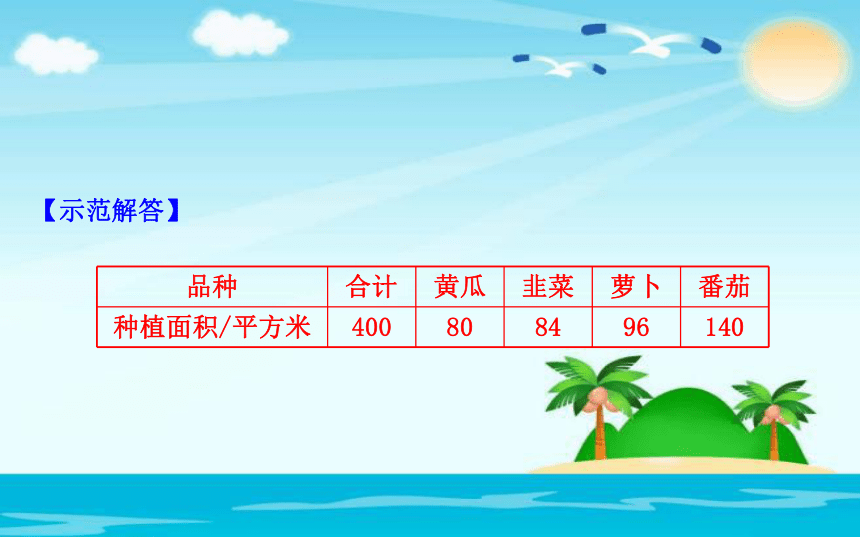 【示范解答】

| 品种 | 合计 | 黄瓜 | 韭菜 | 萝卜 | 番茄 |
|---|---|---|---|---|---|
| 种植面积/平方米 | 400 | 80 | 84 | 96 | 140 |